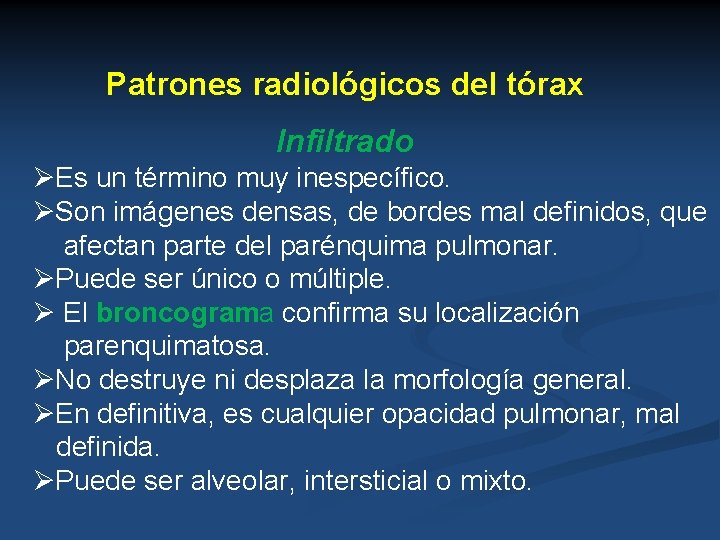 Patrones radiológicos del tórax

Infiltrado

➢Es un término muy inespecífico.

➢Son imágenes densas, de bordes mal definidos, que afectan parte del parénquima pulmonar.

➢Puede ser único o múltiple.

➢ El broncograma confirma su localización parenquimatosa.

➢No destruye ni desplaza la morfología general.

➢En definitiva, es cualquier opacidad pulmonar, mal definida.

➢Puede ser alveolar, intersticial o mixto.